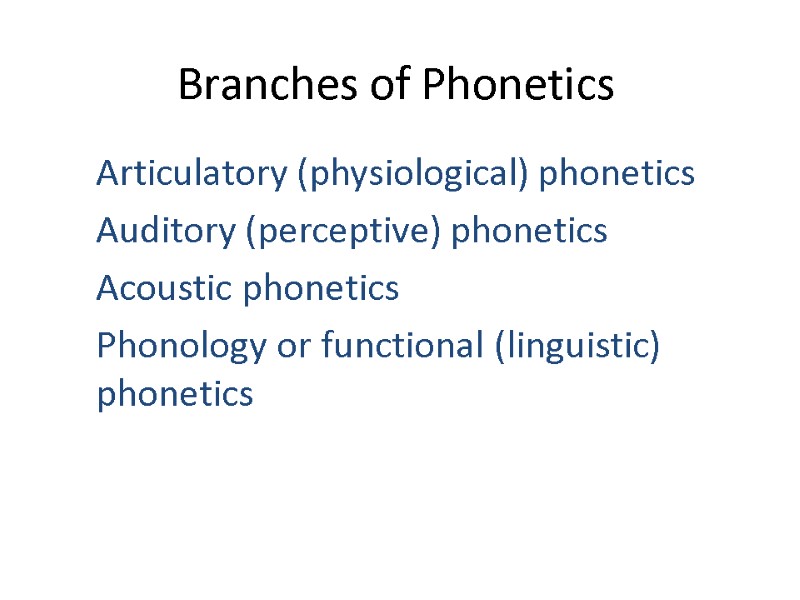 Branches of Phonetics

Articulatory (physiological) phonetics

Auditory (perceptive) phonetics

Acoustic phonetics

Phonology or functional (linguistic) phonetics